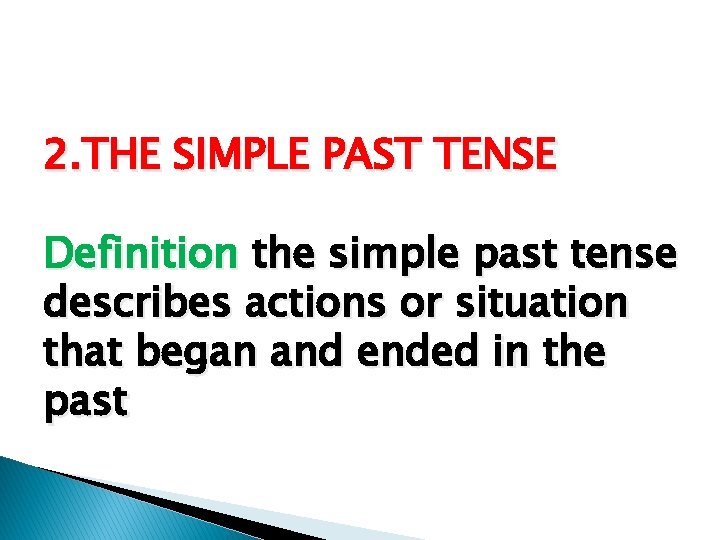 2.THE SIMPLE PAST TENSE

Definition the simple past tense describes actions or situation that began and ended in the past